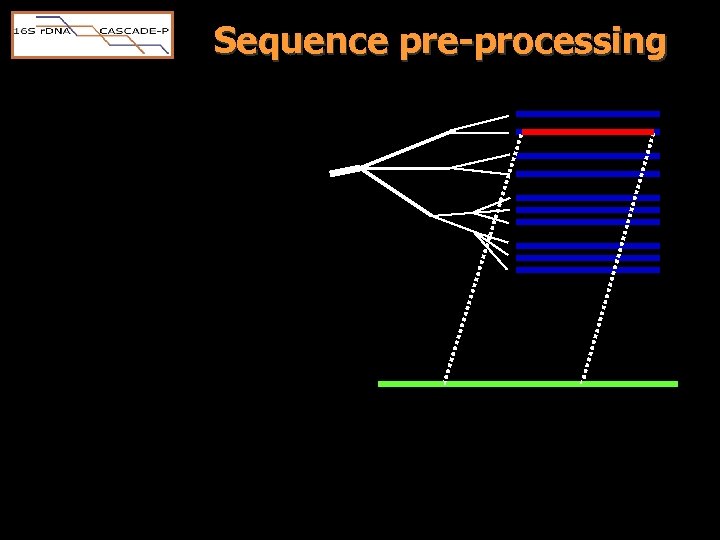 16S rDNA CASCADE-P

Sequence pre-processing